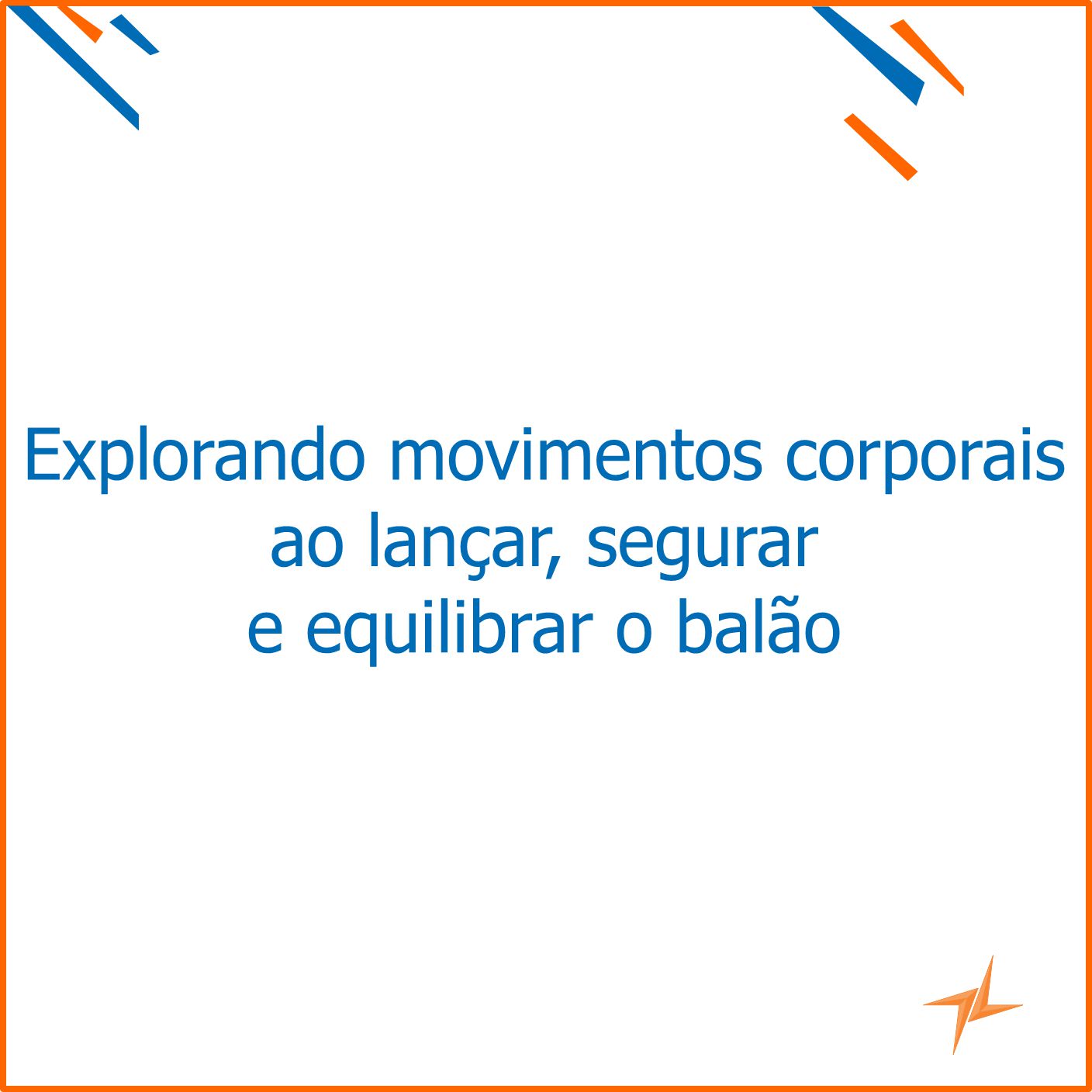 Explorando movimentos corporais ao lançar, segurar e equilibrar o balão